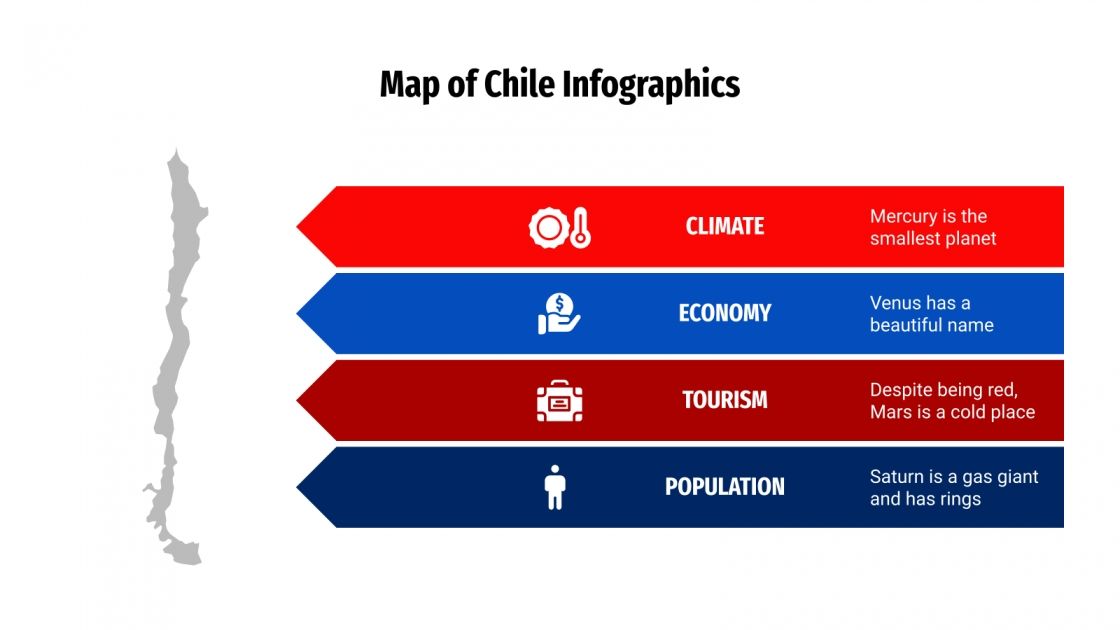 Map of Chile Infographics

CLIMATE
Mercury is the smallest planet

ECONOMY
Venus has a beautiful name

TOURISM
Despite being red, Mars is a cold place

POPULATION
Saturn is a gas giant and has rings